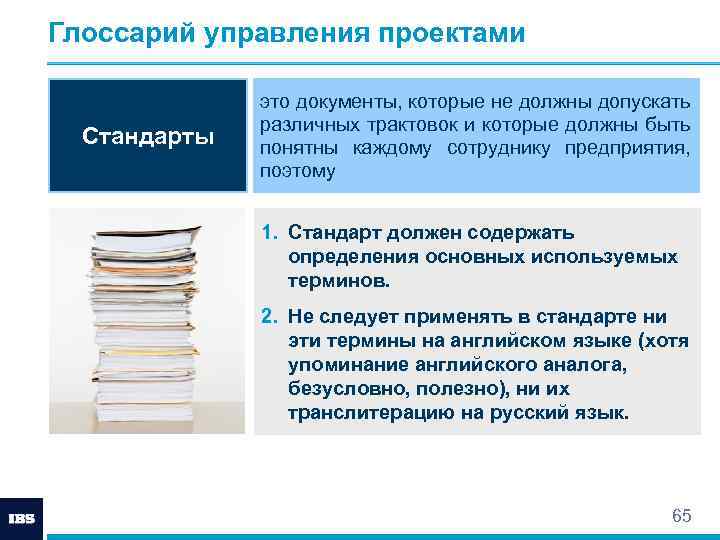 Глоссарий управления проектами

Стандарты

это документы, которые не должны допускать различных трактовок и которые должны быть понятны каждому сотруднику предприятия, поэтому

1. Стандарт должен содержать определения основных используемых терминов.

2. Не следует применять в стандарте ни эти термины на английском языке (хотя упоминание английского аналога, безусловно, полезно), ни их транслитерацию на русский язык.

IBS

65